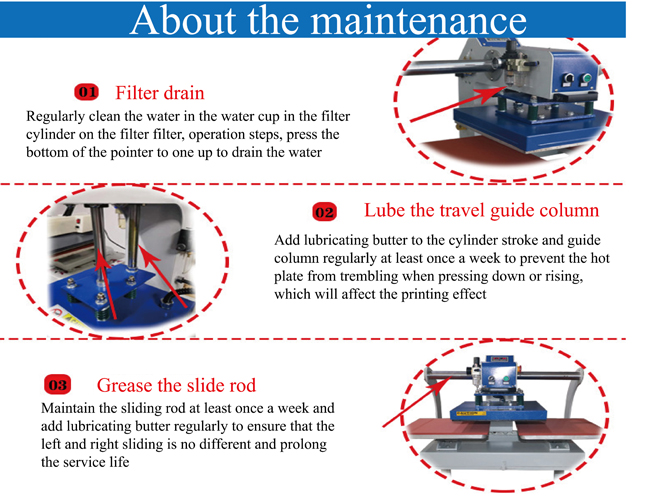 About the maintenance

01 Filter drain

Regularly clean the water in the water cup in the filter cylinder on the filter filter, operation steps, press the bottom of the pointer to one up to drain the water

02 Lube the travel guide column

Add lubricating butter to the cylinder stroke and guide column regularly at least once a week to prevent the hot plate from trembling when pressing down or rising, which will affect the printing effect

03 Grease the slide rod

Maintain the sliding rod at least once a week and add lubricating butter regularly to ensure that the left and right sliding is no different and prolong the service life